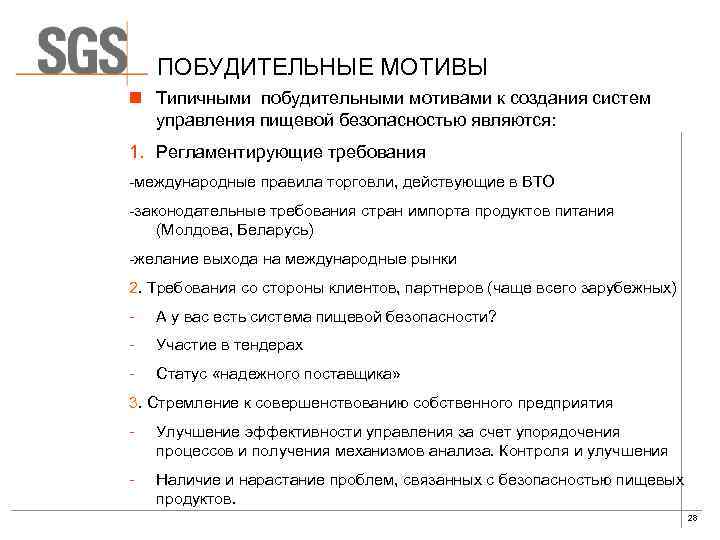 SGS

ПОБУДИТЕЛЬНЫЕ МОТИВЫ

Типичными побудительными мотивами к создания систем управления пищевой безопасностью являются:

1. Регламентирующие требования

-международные правила торговли, действующие в ВТО

-законодательные требования стран импорта продуктов питания (Молдова, Беларусь)

-желание выхода на международные рынки

2. Требования со стороны клиентов, партнеров (чаще всего зарубежных)

- А у вас есть система пищевой безопасности?

- Участие в тендерах

- Статус «надежного поставщика»

3. Стремление к совершенствованию собственного предприятия

- Улучшение эффективности управления за счет упорядочения процессов и получения механизмов анализа. Контроля и улучшения

- Наличие и нарастание проблем, связанных с безопасностью пищевых продуктов.

28